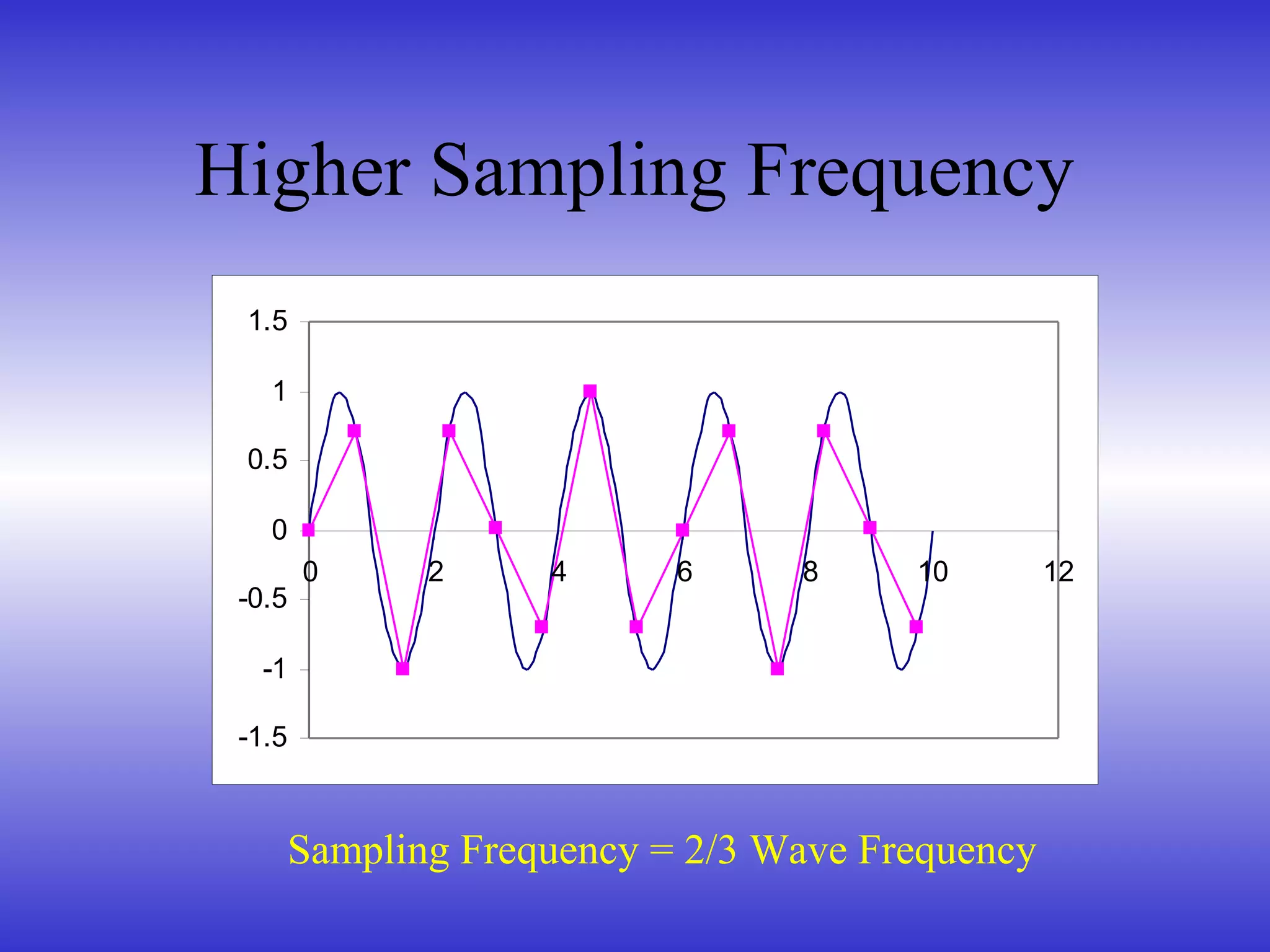 Higher Sampling Frequency

1.5
1
0.5
0
-0.5
-1
-1.5

0
2
4
6
8
10
12

Sampling Frequency = 2/3 Wave Frequency